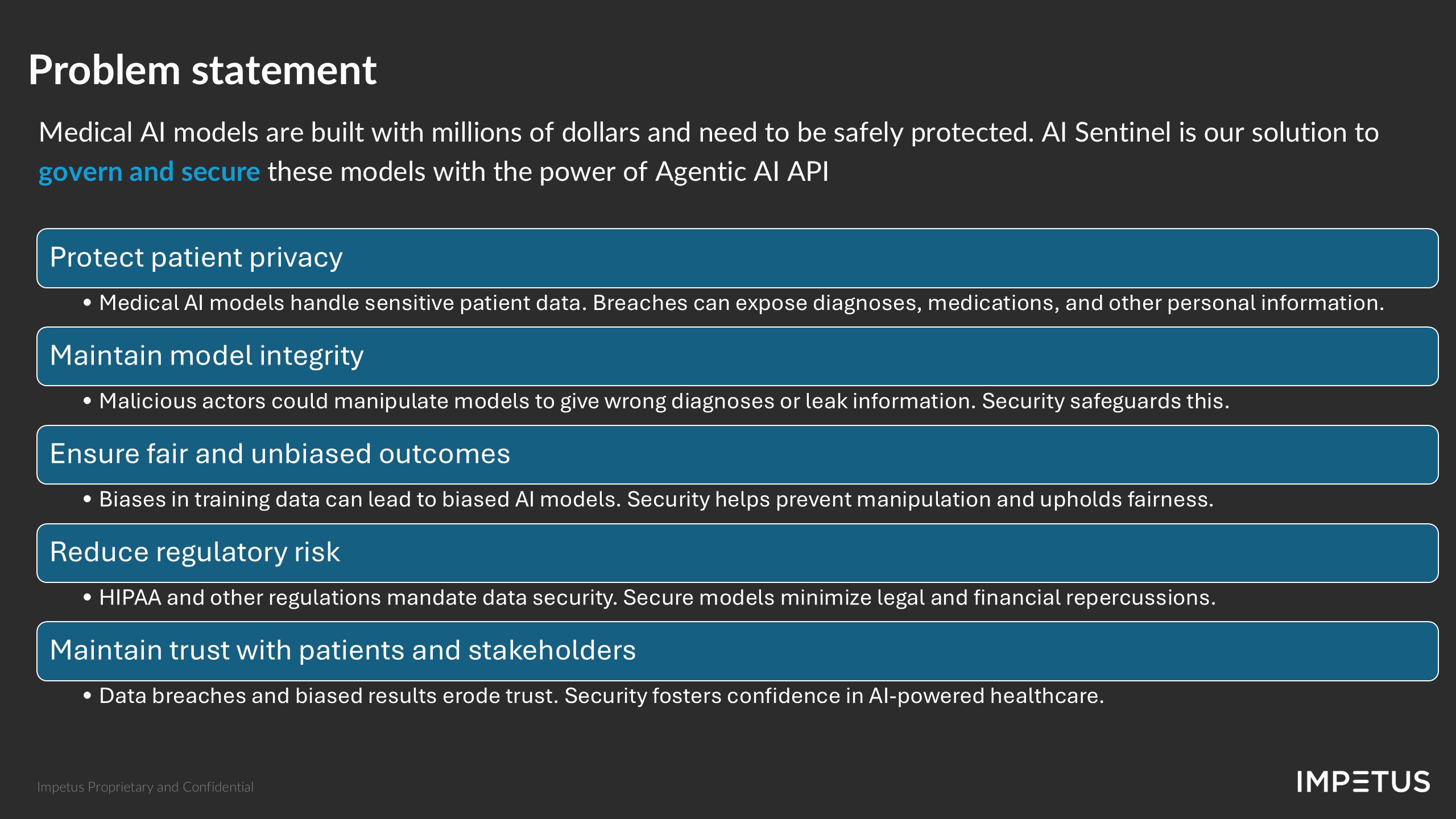 Problem statement

Medical AI models are built with millions of dollars and need to be safely protected. AI Sentinel is our solution to govern and secure these models with the power of Agentic AI API

Protect patient privacy

• Medical AI models handle sensitive patient data. Breaches can expose diagnoses, medications, and other personal information.

Maintain model integrity

• Malicious actors could manipulate models to give wrong diagnoses or leak information. Security safeguards this.

Ensure fair and unbiased outcomes

• Biases in training data can lead to biased AI models. Security helps prevent manipulation and upholds fairness.

Reduce regulatory risk

• HIPAA and other regulations mandate data security. Secure models minimize legal and financial repercussions.

Maintain trust with patients and stakeholders

• Data breaches and biased results erode trust. Security fosters confidence in AI-powered healthcare.

Impetus Proprietary and Confidential

IMPETUS